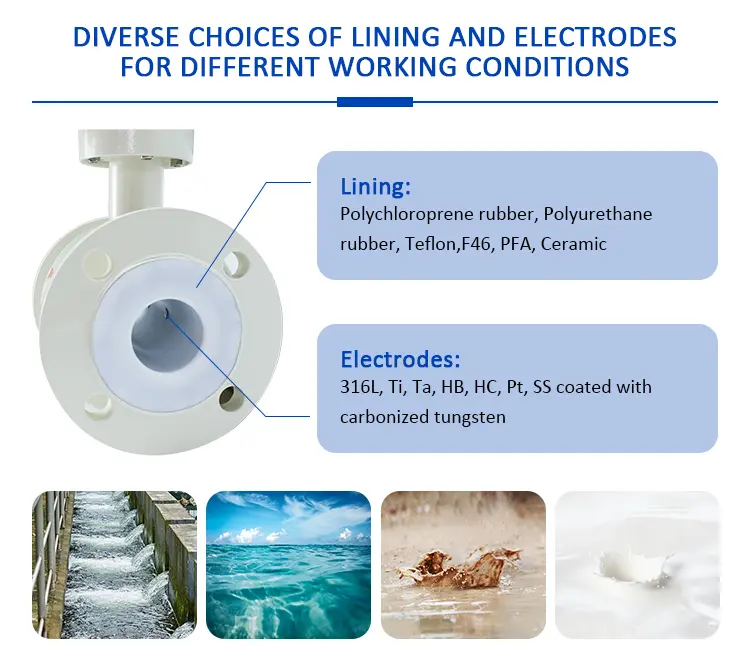 DIVERSE CHOICES OF LINING AND ELECTRODES FOR DIFFERENT WORKING CONDITIONS

Lining:
Polychloroprene rubber, Polyurethane rubber, Teflon,F46, PFA, Ceramic

Electrodes:
316L, Ti, Ta, HB, HC, Pt, SS coated with carbonized tungsten